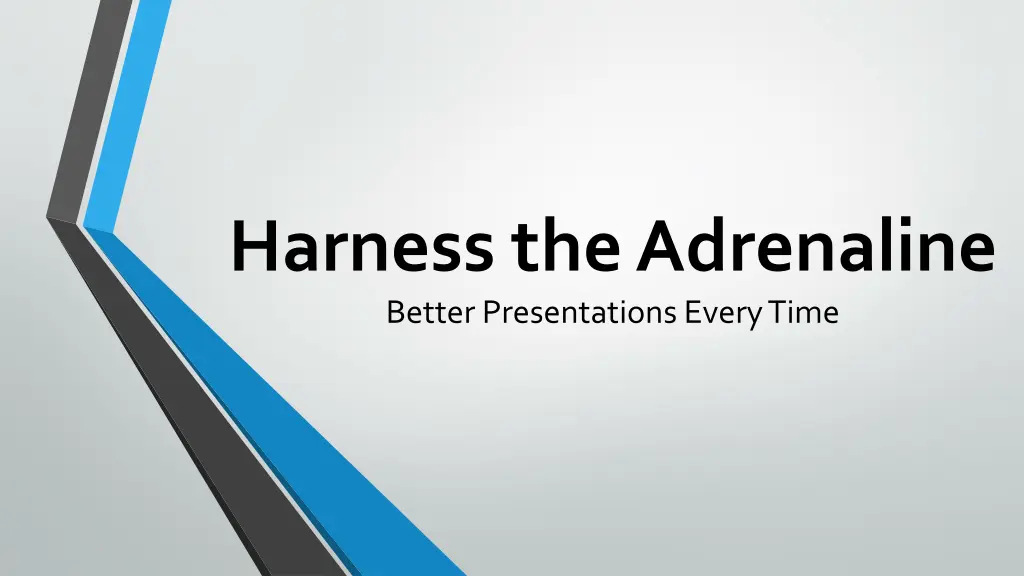 Harness the Adrenaline

Better Presentations Every Time